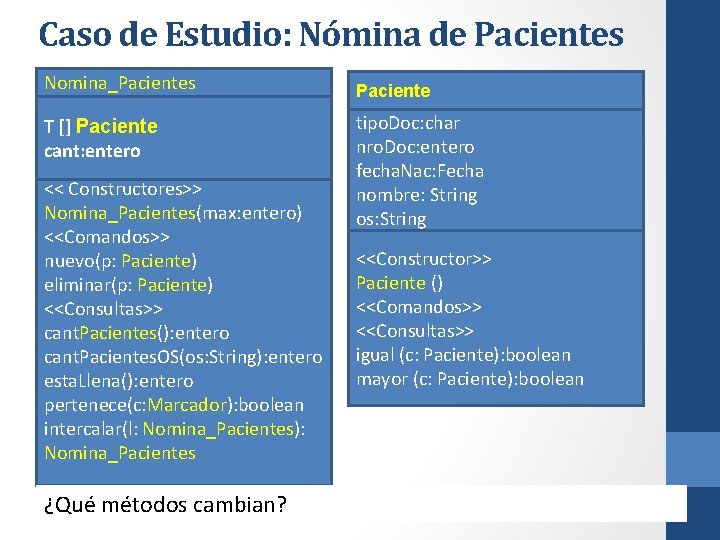 Caso de Estudio: Nómina de Pacientes

Nomina_Pacientes

T [] Paciente
cant:entero

<< Constructores>>
Nomina_Pacientes(max:entero)
<<Comandos>>
nuevo(p: Paciente)
eliminar(p: Paciente)
<<Consultas>>
cantPacientes():entero
cantPacientesOS(os:String):entero
estaLlena():entero
pertenece(c:Marcador):boolean
intercalar(l: Nomina_Pacientes):
Nomina_Pacientes

Paciente

tipoDoc:char
nroDoc:entero
fechaNac:Fecha
nombre: String
os:String

<<Constructor>>
Paciente ()
<<Comandos>>
<<Consultas>>
igual (c: Paciente):boolean
mayor (c: Paciente):boolean

¿Qué métodos cambian?